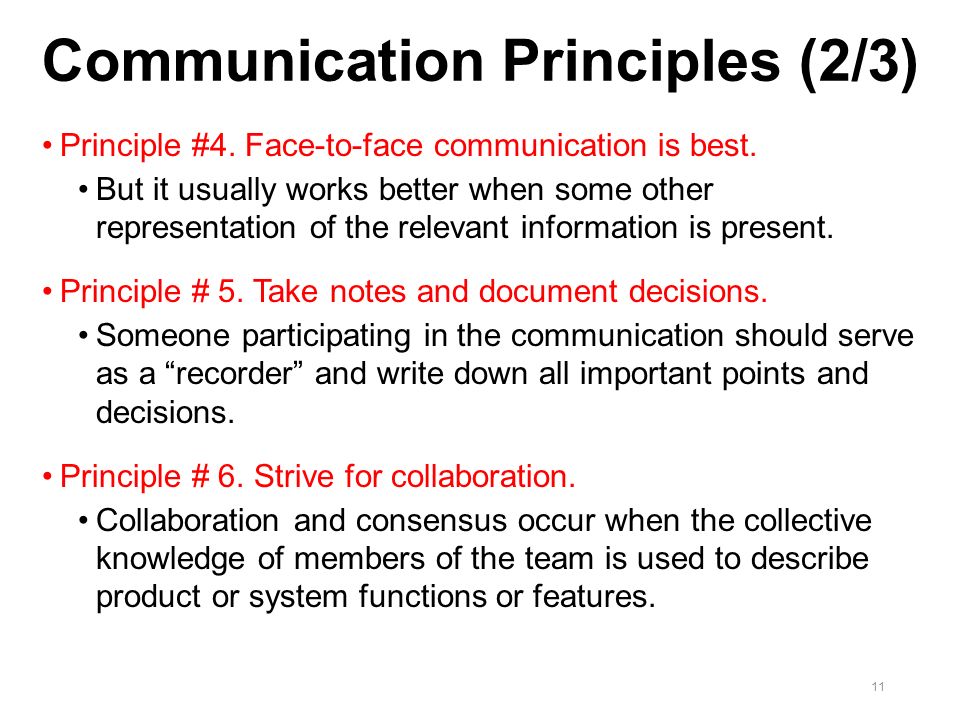 Communication Principles (2/3)

• Principle #4. Face-to-face communication is best.

• But it usually works better when some other representation of the relevant information is present.

• Principle # 5. Take notes and document decisions.

• Someone participating in the communication should serve as a “recorder” and write down all important points and decisions.

• Principle # 6. Strive for collaboration.

• Collaboration and consensus occur when the collective knowledge of members of the team is used to describe product or system functions or features.

11